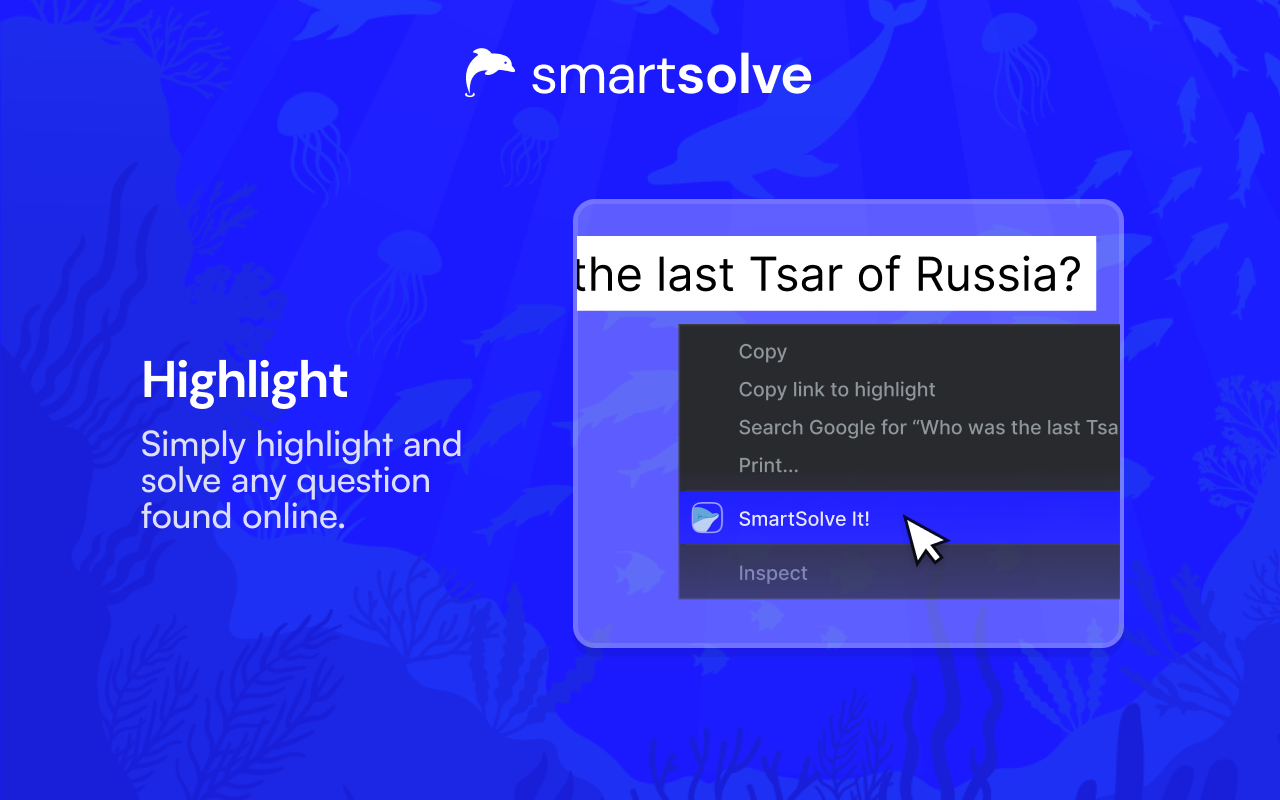 smartsolve

Highlight

Simply highlight and solve any question found online.

the last Tsar of Russia?

Copy
Copy link to highlight
Search Google for "Who was the last Tsa
Print...
SmartSolve It!
Inspect